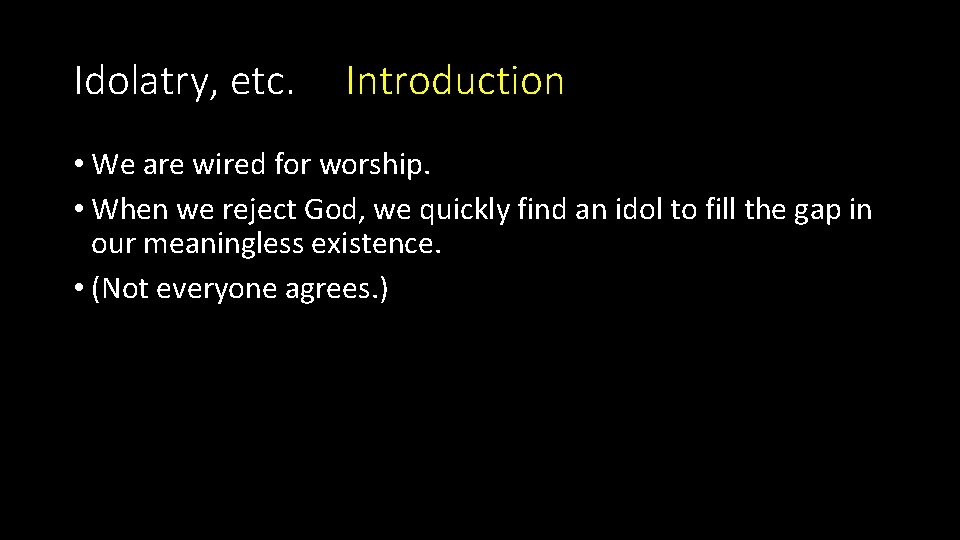 Idolatry, etc. Introduction

• We are wired for worship.
• When we reject God, we quickly find an idol to fill the gap in our meaningless existence.
• (Not everyone agrees.)